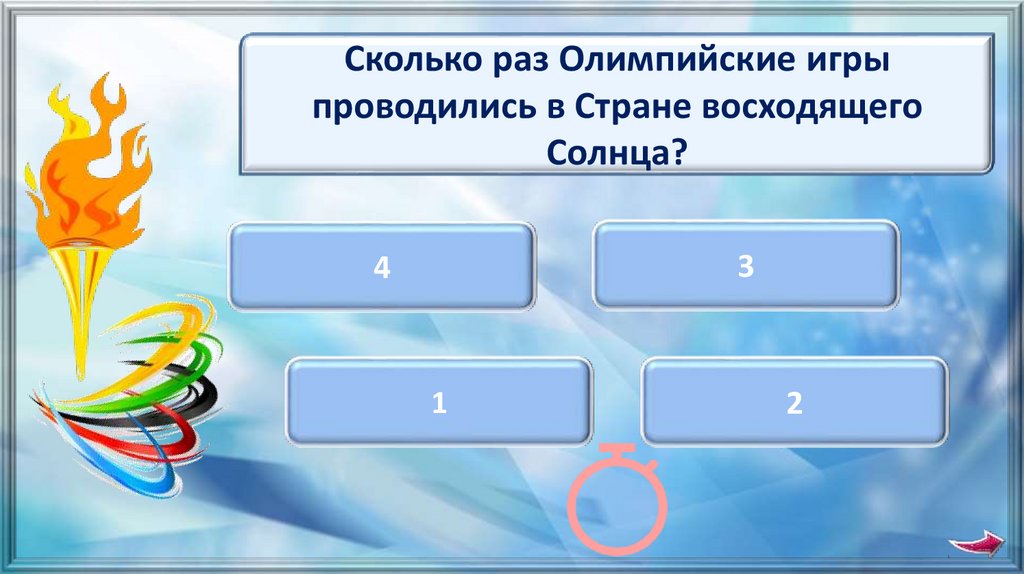 Сколько раз Олимпийские игры проводились в Стране восходящего Солнца?

4

3

1

2